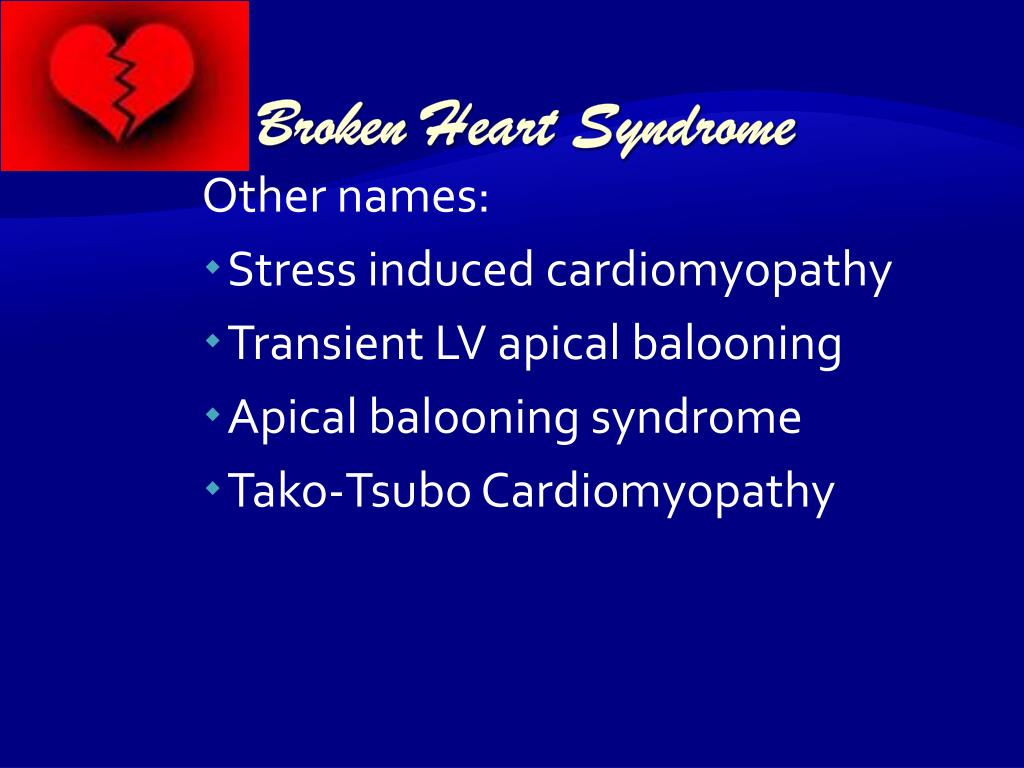 Broken Heart Syndrome

Other names:

Stress induced cardiomyopathy
Transient LV apical balooning
Apical balooning syndrome
Tako-Tsubo Cardiomyopathy